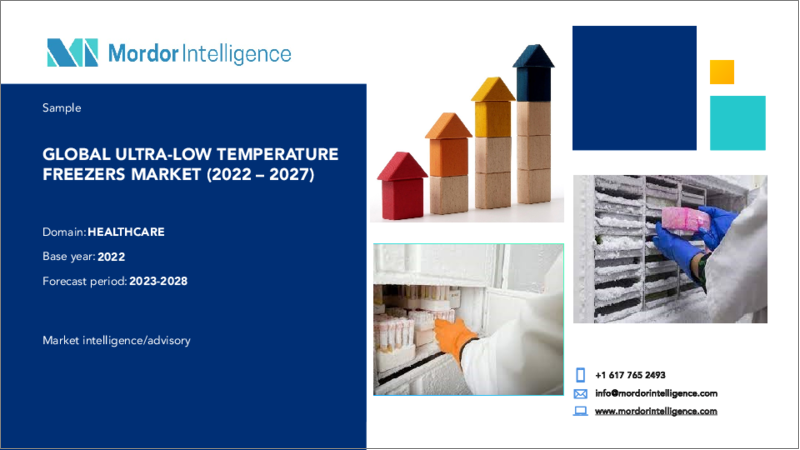 Mordor Intelligence

Sample

GLOBAL ULTRA-LOW TEMPERATURE FREEZERS MARKET (2022 – 2027)

Domain: HEALTHCARE

Base year: 2022

Forecast period: 2023-2028

Market intelligence/advisory

+1 617 765 2493

info@mordorintelligence.com

www.mordorintelligence.com